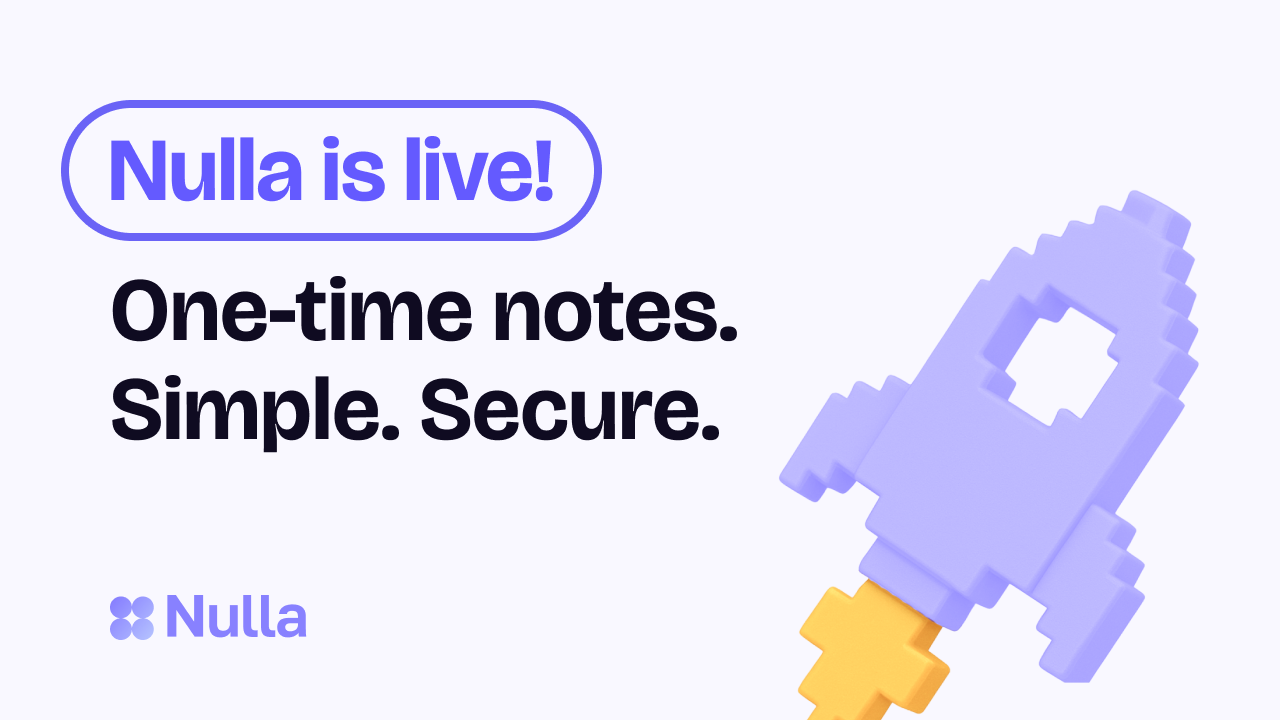 Nulla is live!

One-time notes.
Simple. Secure.

Nulla